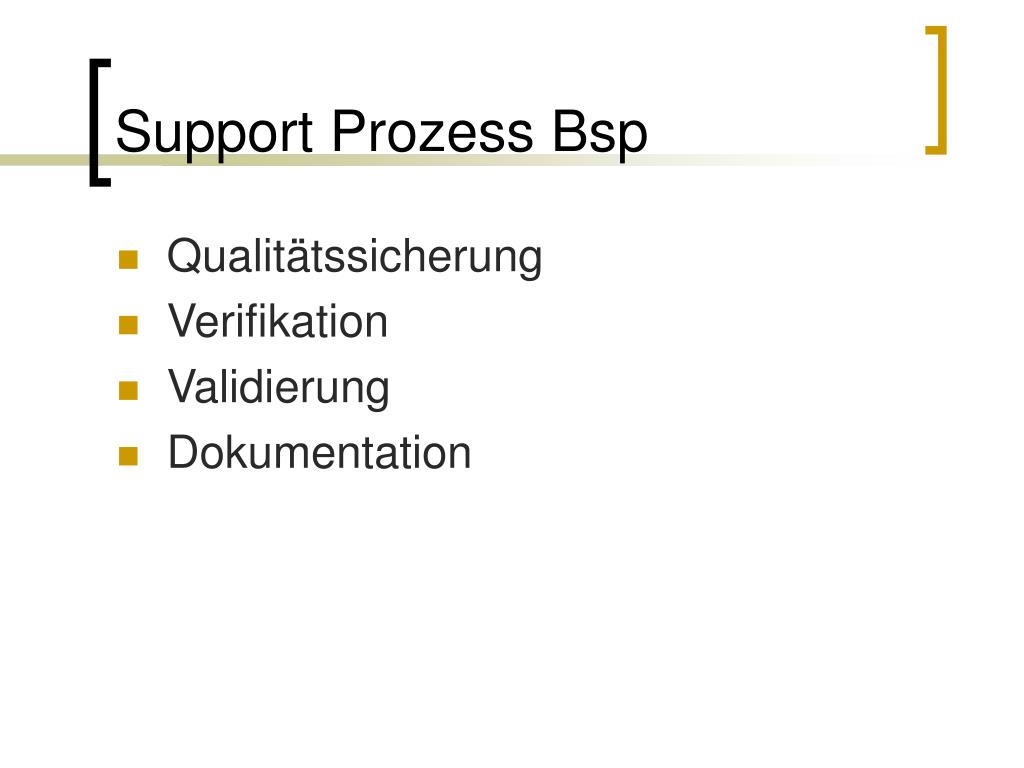 Support Prozess Bsp

- Qualitätssicherung
- Verifikation
- Validierung
- Dokumentation